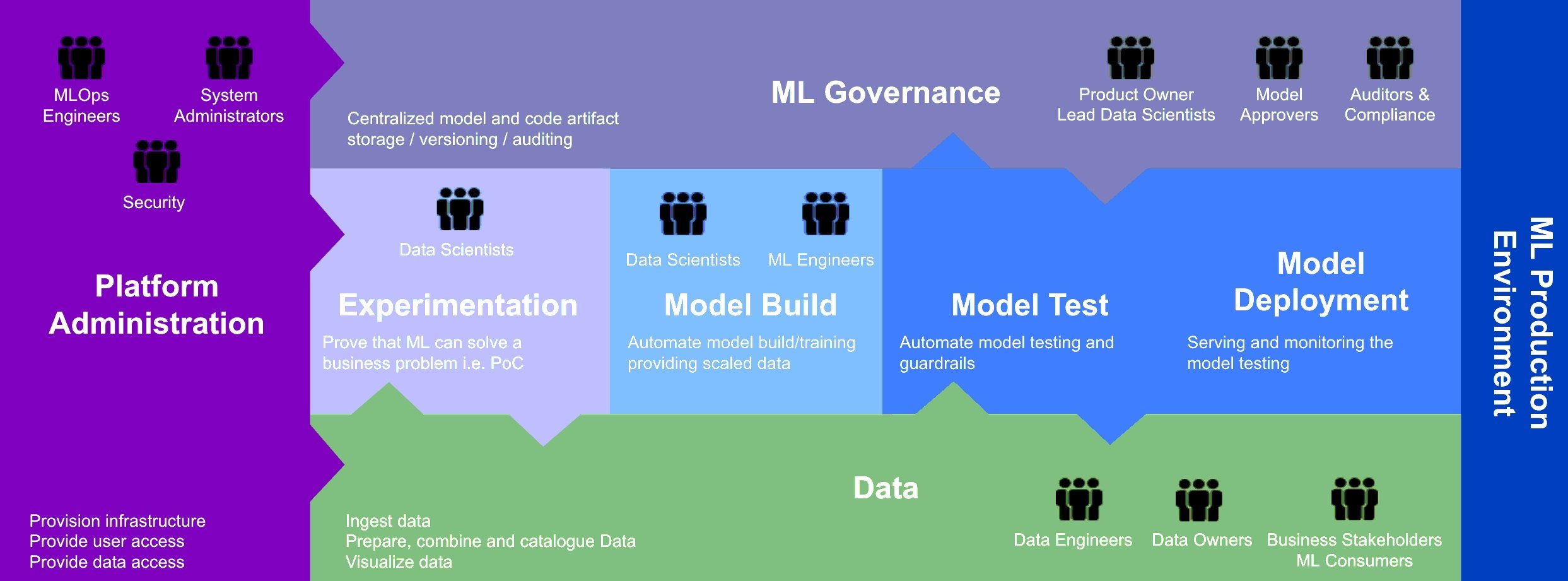 MLOps Engineers

System Administrators

Security

Platform Administration

Provision infrastructure
Provide user access
Provide data access

ML Governance

Centralized model and code artifact storage / versioning / auditing

Product Owner
Lead Data Scientists

Model Approvers

Auditors & Compliance

Data Scientists

Experimentation

Prove that ML can solve a business problem i.e. PoC

Data Scientists

ML Engineers

Model Build

Automate model build/training providing scaled data

Model Test

Automate model testing and guardrails

Model Deployment

Serving and monitoring the model testing

Data

Ingest data
Prepare, combine and catalogue Data
Visualize data

Data Engineers

Data Owners

Business Stakeholders
ML Consumers

ML Production Environment